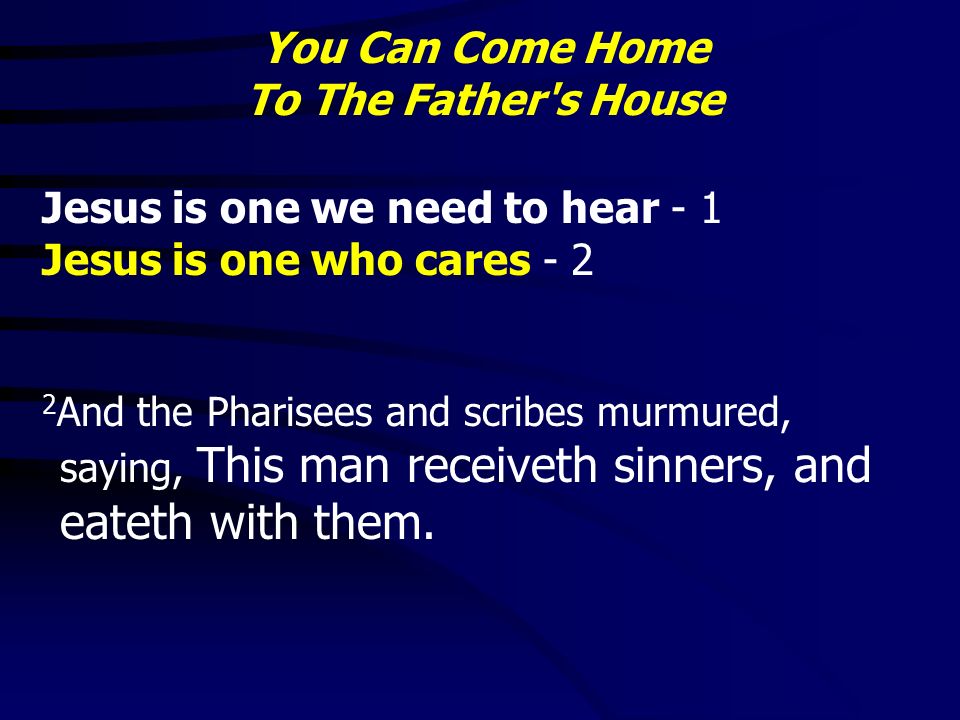 You Can Come Home
To The Father's House

Jesus is one we need to hear - 1
Jesus is one who cares - 2

$^2$And the Pharisees and scribes murmured, saying, This man receiveth sinners, and eateth with them.